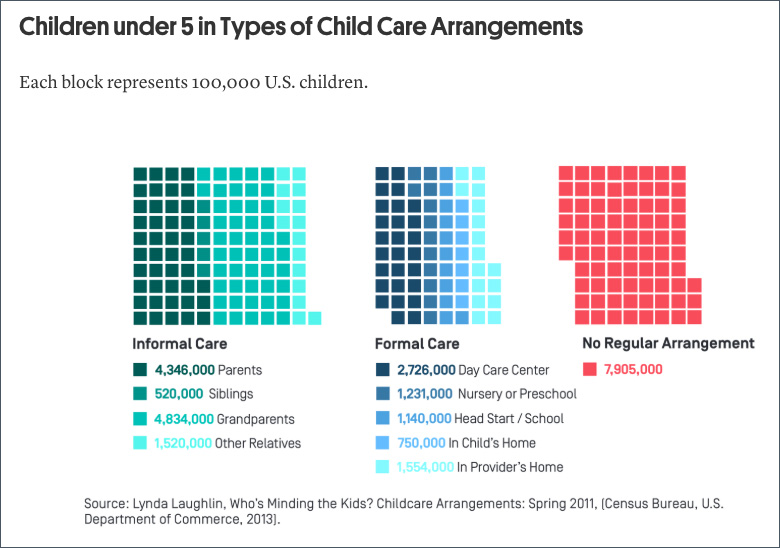 Children under 5 in Types of Child Care Arrangements

Each block represents 100,000 U.S. children.

Informal Care
4,346,000 Parents
520,000 Siblings
4,834,000 Grandparents
1,520,000 Other Relatives

Formal Care
2,726,000 Day Care Center
1,231,000 Nursery or Preschool
1,140,000 Head Start / School
750,000 In Child's Home
1,554,000 In Provider's Home

No Regular Arrangement
7,905,000

Source: Lynda Laughlin, Who's Minding the Kids? Childcare Arrangements: Spring 2011, (Census Bureau, U.S. Department of Commerce, 2013).